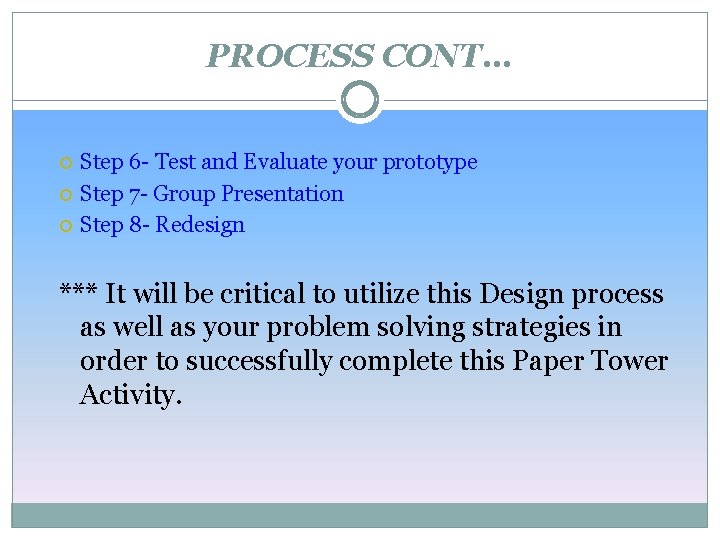 PROCESS CONT…

Step 6- Test and Evaluate your prototype
Step 7- Group Presentation
Step 8- Redesign

*** It will be critical to utilize this Design process as well as your problem solving strategies in order to successfully complete this Paper Tower Activity.